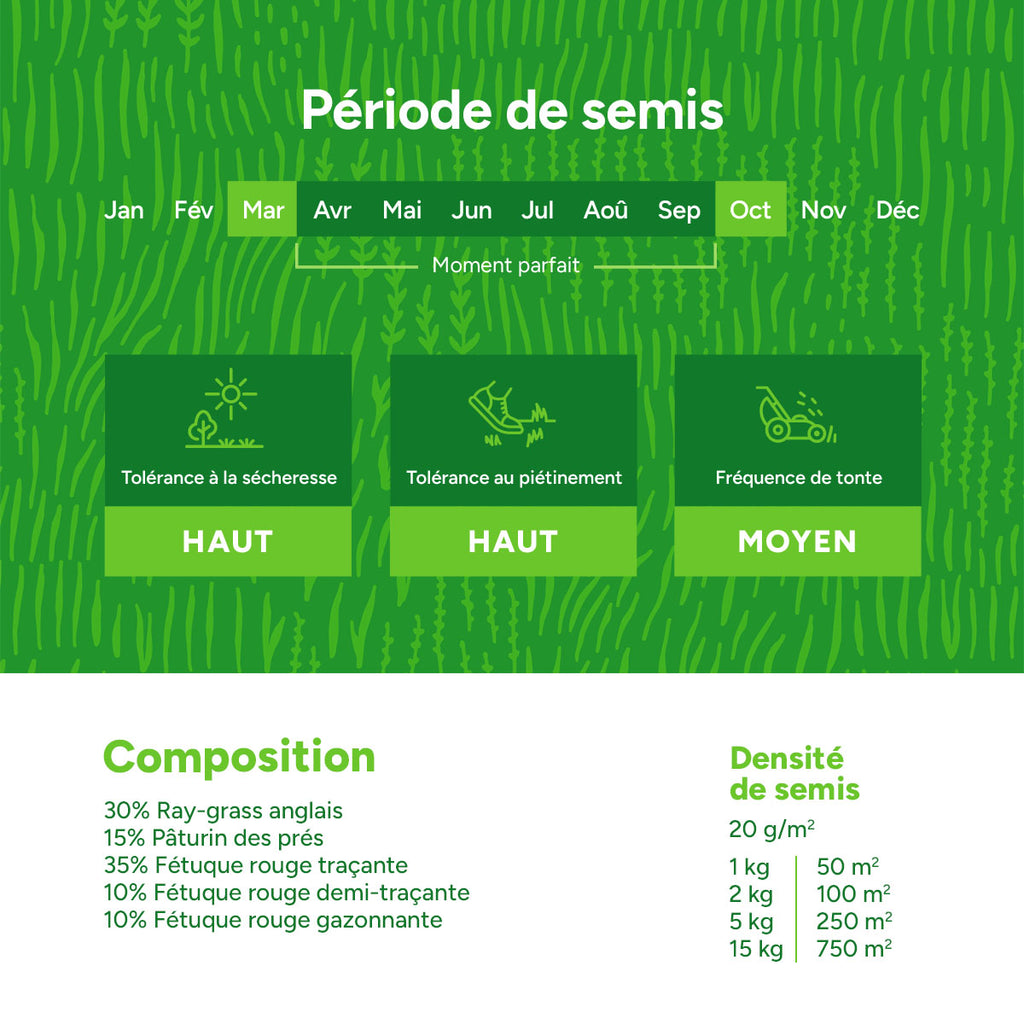 Période de semis

Jan Fév Mar Avr Mai Jun Jul Aoû Sep Oct Nov Déc

Moment parfait

Tolérance à la sécheresse
HAUT

Tolérance au piétinement
HAUT

Fréquence de tonte
MOYEN

Composition

30% Ray-grass anglais
15% Pâturin des prés
35% Fétuque rouge traçante
10% Fétuque rouge demi-traçante
10% Fétuque rouge gazonnante

Densité de semis

20 g/m$^2$

| 1 kg | 50 m$^2$ |
|---|---|
| 2 kg | 100 m$^2$ |
| 5 kg | 250 m$^2$ |
| 15 kg | 750 m$^2$ |